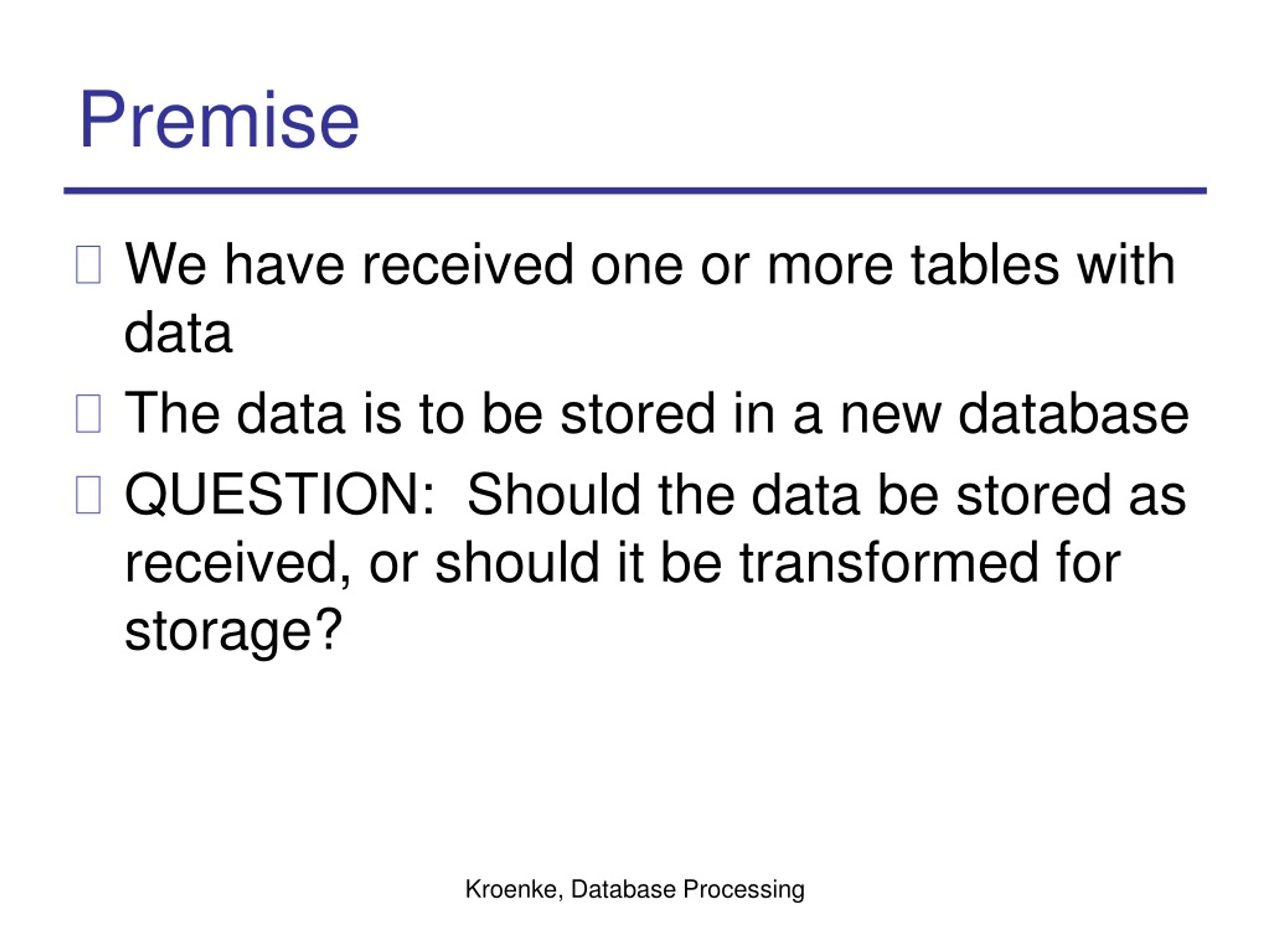 Premise

We have received one or more tables with data

The data is to be stored in a new database

QUESTION:  Should the data be stored as received, or should it be transformed for storage?

Kroenke, Database Processing